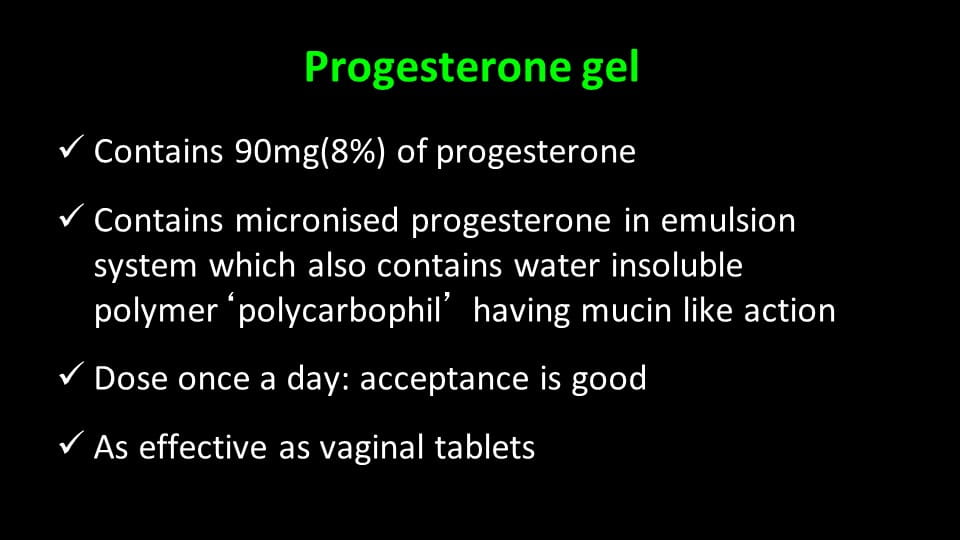 Progesterone gel

✓ Contains 90mg(8%) of progesterone

✓ Contains micronised progesterone in emulsion system which also contains water insoluble polymer ‘polycarbophil’ having mucin like action

✓ Dose once a day: acceptance is good

✓ As effective as vaginal tablets